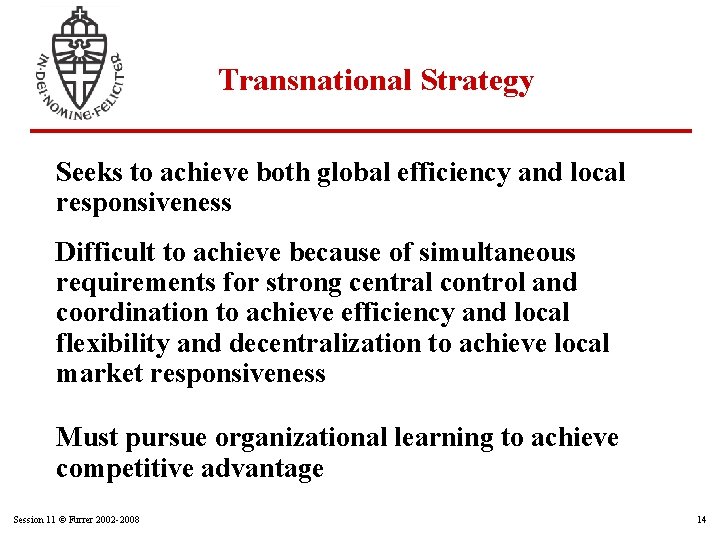 IN·DEI·NOMINE·FELICITER

Transnational Strategy

Seeks to achieve both global efficiency and local responsiveness

Difficult to achieve because of simultaneous requirements for strong central control and coordination to achieve efficiency and local flexibility and decentralization to achieve local market responsiveness

Must pursue organizational learning to achieve competitive advantage

Session 11 © Furrer 2002-2008

14